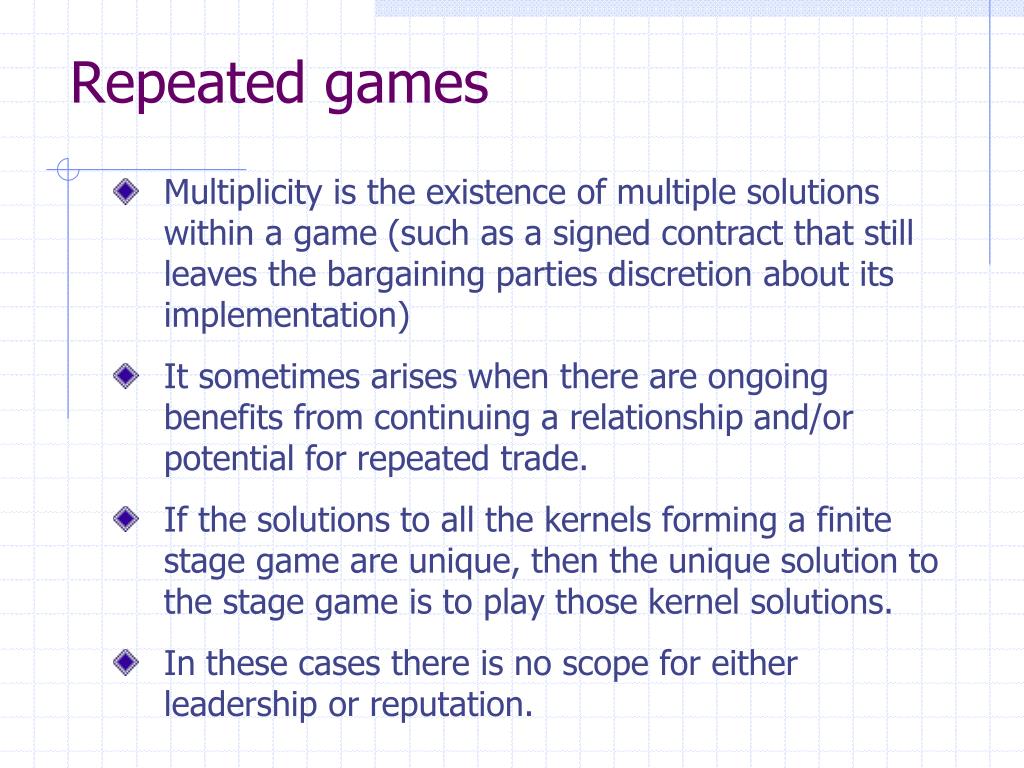 Repeated games

Multiplicity is the existence of multiple solutions within a game (such as a signed contract that still leaves the bargaining parties discretion about its implementation)

It sometimes arises when there are ongoing benefits from continuing a relationship and/or potential for repeated trade.

If the solutions to all the kernels forming a finite stage game are unique, then the unique solution to the stage game is to play those kernel solutions.

In these cases there is no scope for either leadership or reputation.